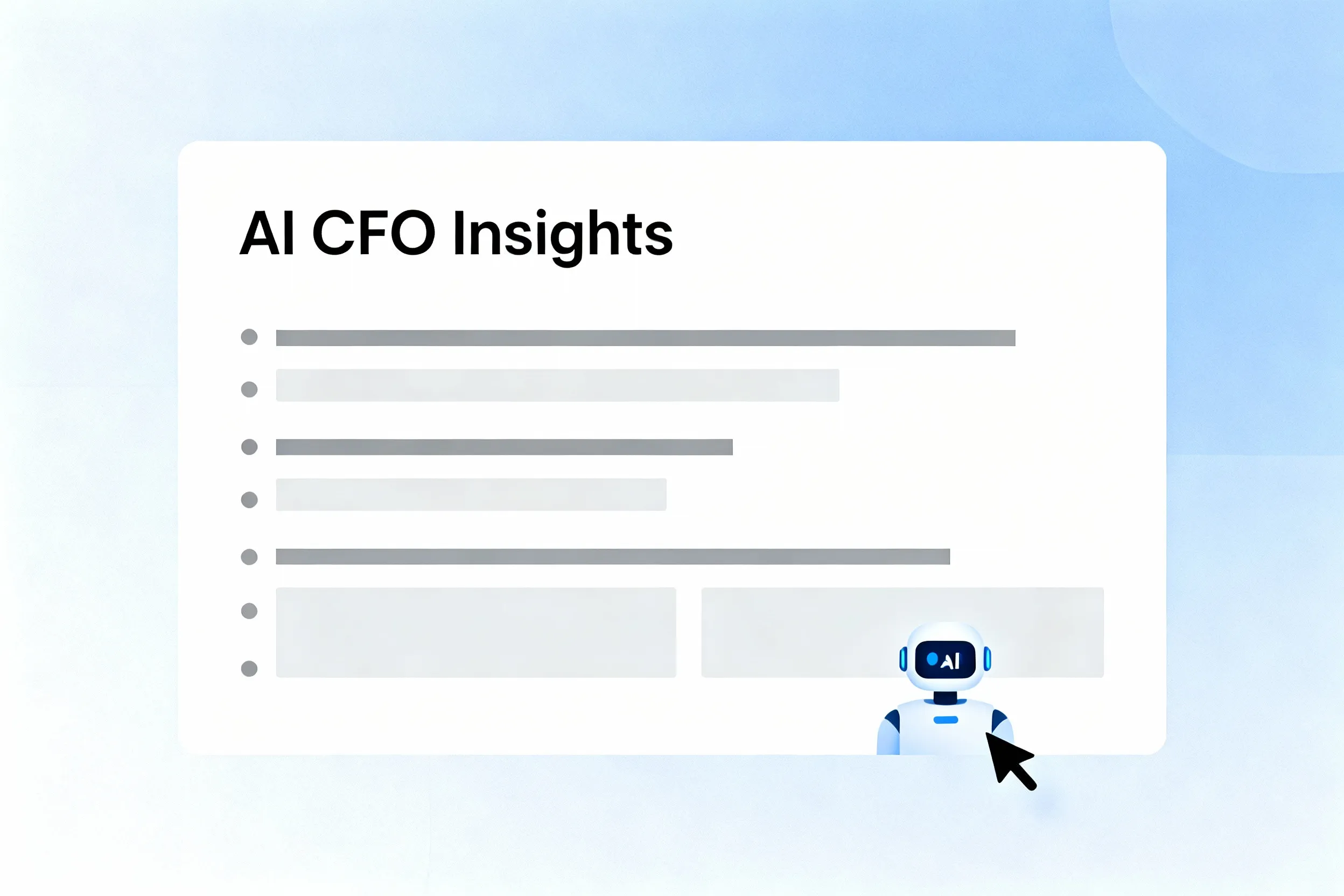 AI CFO Insights

AI